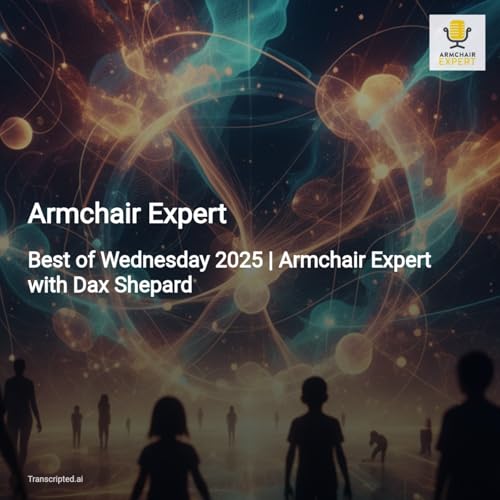 ARMCHAIR EXPERT

Armchair Expert

Best of Wednesday 2025 | Armchair Expert with Dax Shepard

Transcripted.ai